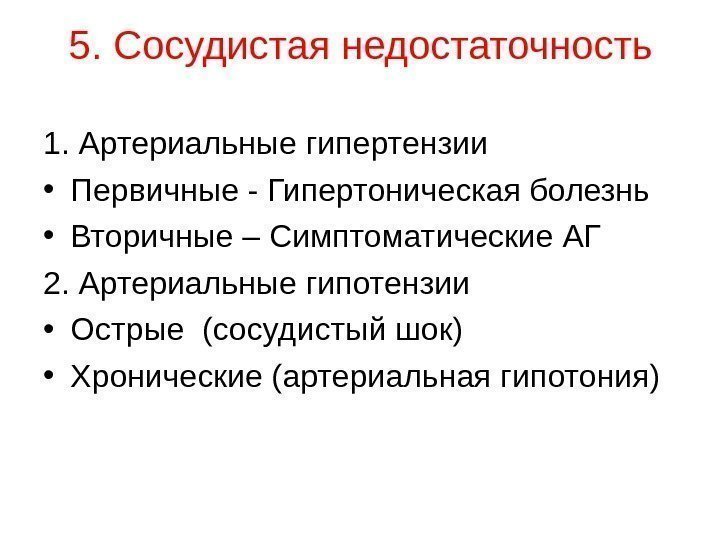 5. Сосудистая недостаточность

1. Артериальные гипертензии

• Первичные - Гипертоническая болезнь

• Вторичные – Симптоматические АГ

2. Артериальные гипотензии

• Острые (сосудистый шок)

• Хронические (артериальная гипотония)